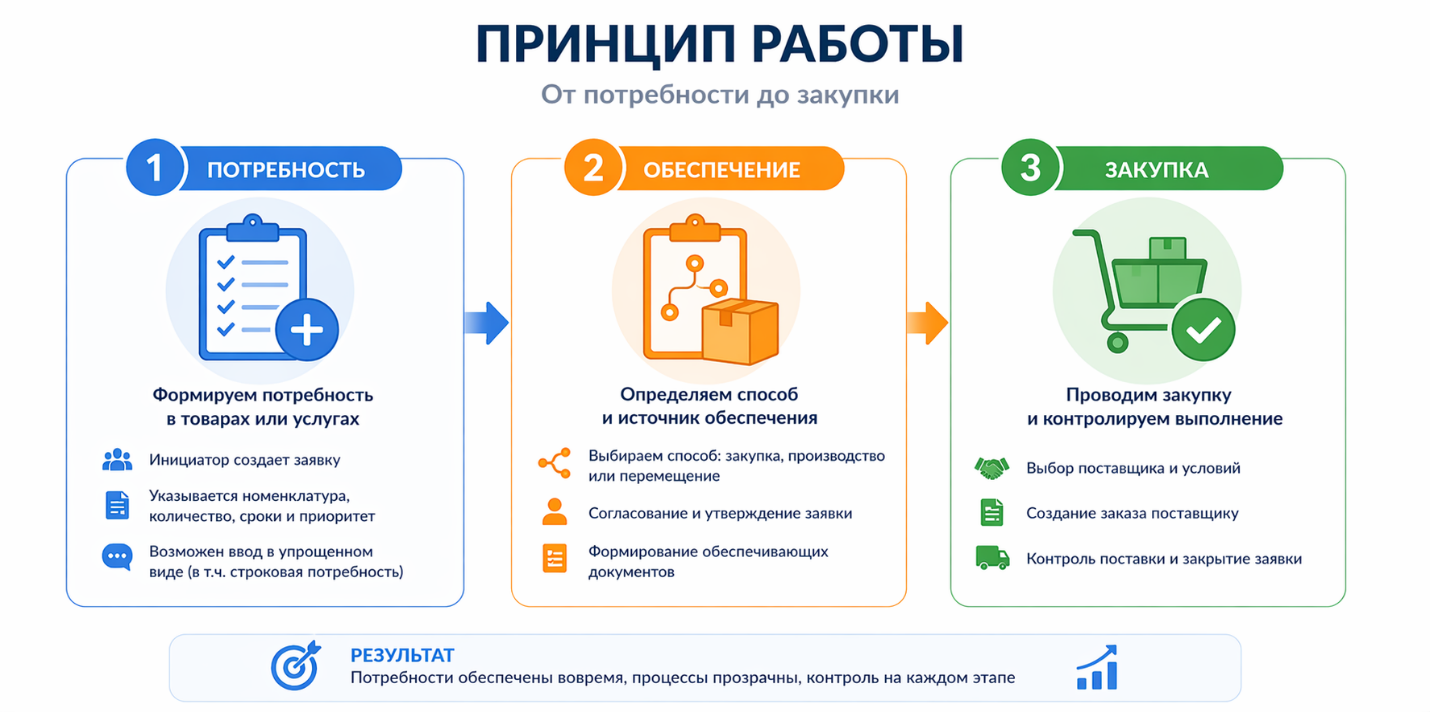 ПРИНЦИП РАБОТЫ

От потребности до закупки

1 ПОТРЕБНОСТЬ

Формируем потребность в товарах или услугах

Инициатор создает заявку

Указывается номенклатура, количество, сроки и приоритет

Возможен ввод в упрощенном виде (в т.ч. строковая потребность)

2 ОБЕСПЕЧЕНИЕ

Определяем способ и источник обеспечения

Выбираем способ: закупка, производство или перемещение

Согласование и утверждение заявки

Формирование обеспечивающих документов

3 ЗАКУПКА

Проводим закупку и контролируем выполнение

Выбор поставщика и условий

Создание заказа поставщику

Контроль поставки и закрытие заявки

РЕЗУЛЬТАТ

Потребности обеспечены вовремя, процессы прозрачны, контроль на каждом этапе